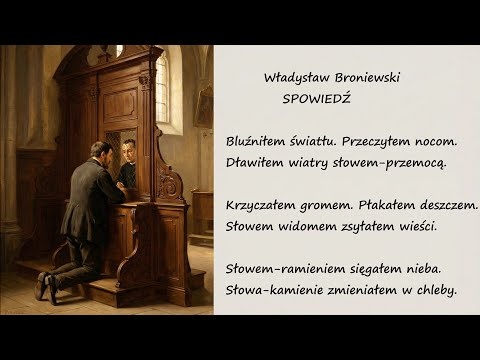 Władysław Broniewski
SPOWIEDŹ

Bluźniłem światłu. Przeczyłem nocom.
Dławiłem wiatry słowem-przemocą.

Krzyczałem gromem. Płakałem deszczem.
Słowem widomem zsyłałem wieści.

Słowem-ramieniem sięgałem nieba.
Słowa-kamienie zmieniałem w chleby.